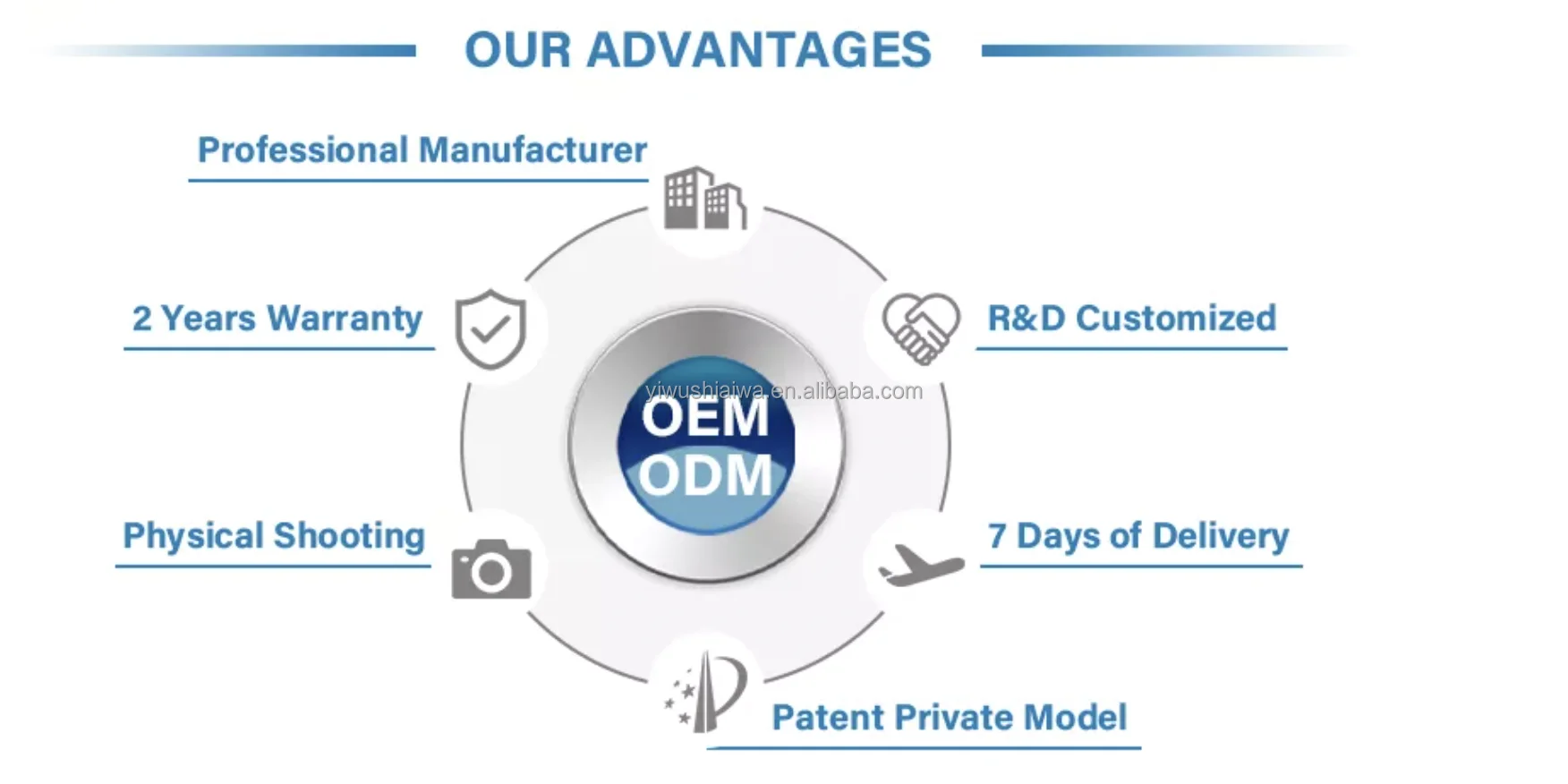 OUR ADVANTAGES

Professional Manufacturer

2 Years Warranty

R&D Customized

yiwushiaiwa.en.alibaba.com

OEM
ODM

Physical Shooting

7 Days of Delivery

Patent Private Model